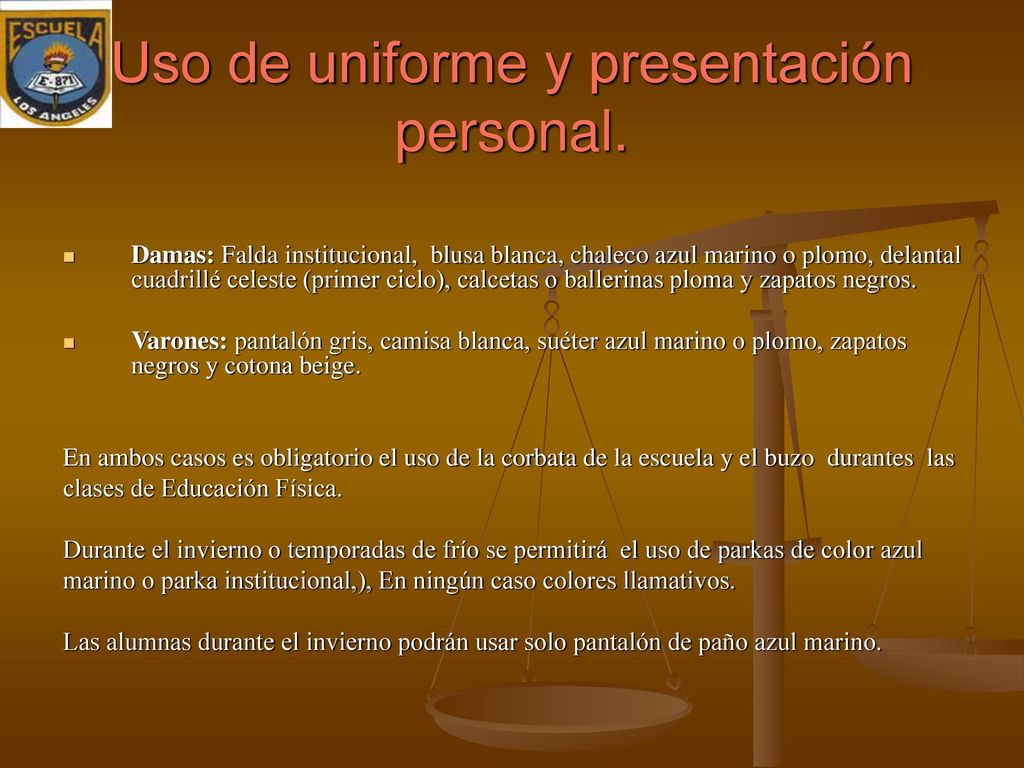 ESCUELA
E-871
LOS ANGELES

Uso de uniforme y presentación personal.

Damas: Falda institucional, blusa blanca, chaleco azul marino o plomo, delantal cuadrillé celeste (primer ciclo), calcetas o ballerinas ploma y zapatos negros.

Varones: pantalón gris, camisa blanca, suéter azul marino o plomo, zapatos negros y cotona beige.

En ambos casos es obligatorio el uso de la corbata de la escuela y el buzo durantes las clases de Educación Física.

Durante el invierno o temporadas de frío se permitirá el uso de parkas de color azul marino o parka institucional,), En ningún caso colores llamativos.

Las alumnas durante el invierno podrán usar solo pantalón de paño azul marino.